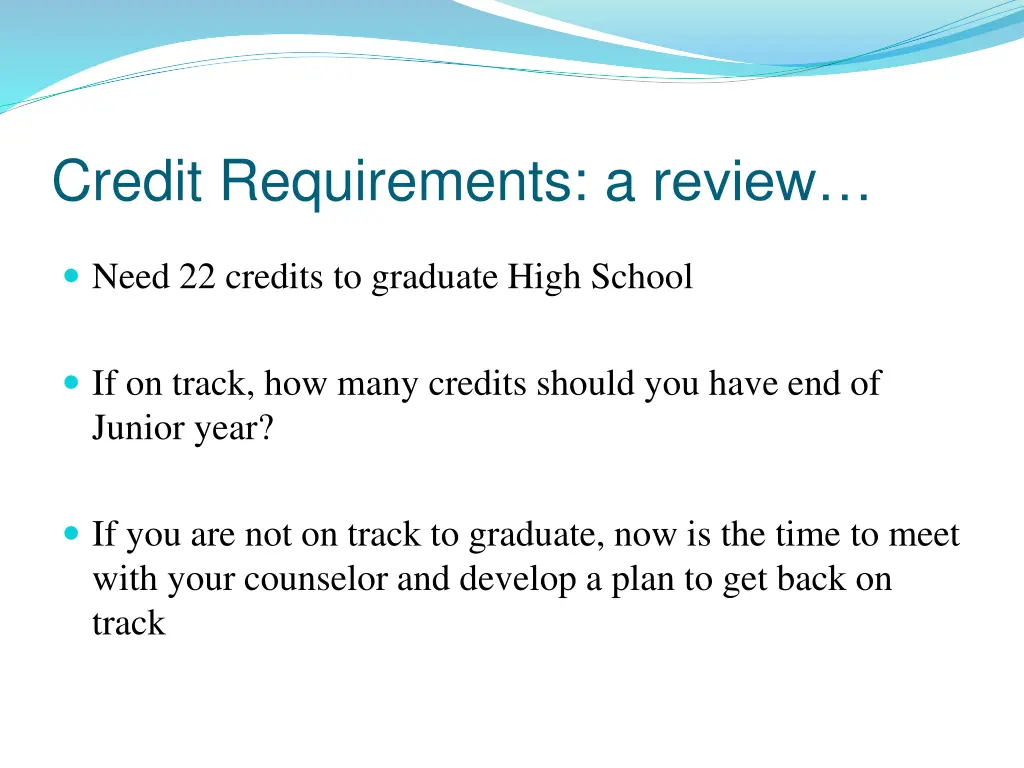 Credit Requirements: a review…

Need 22 credits to graduate High School

If on track, how many credits should you have end of Junior year?

If you are not on track to graduate, now is the time to meet with your counselor and develop a plan to get back on track